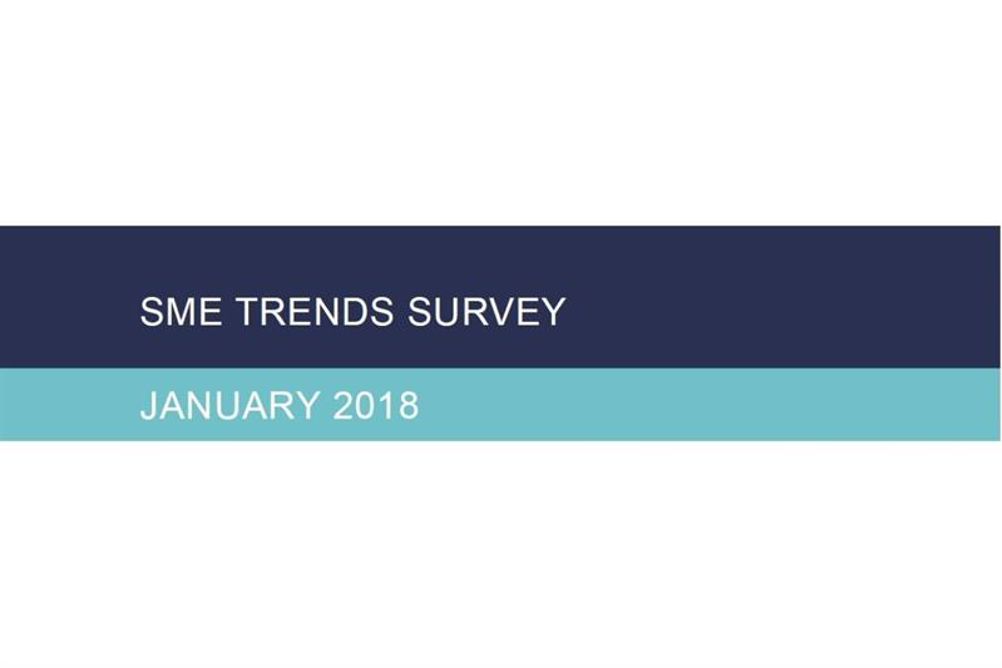 SME TRENDS SURVEY

JANUARY 2018